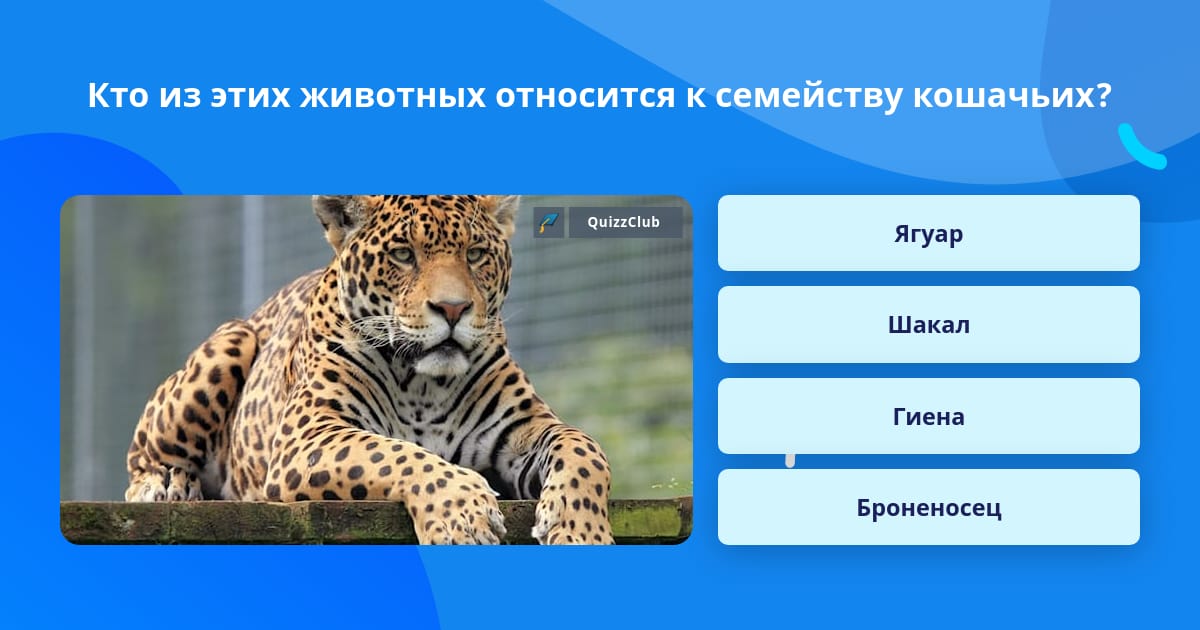 Кто из этих животных относится к семейству кошачьих?

QuizzClub

Ягуар

Шакал

Гиена

Броненосец